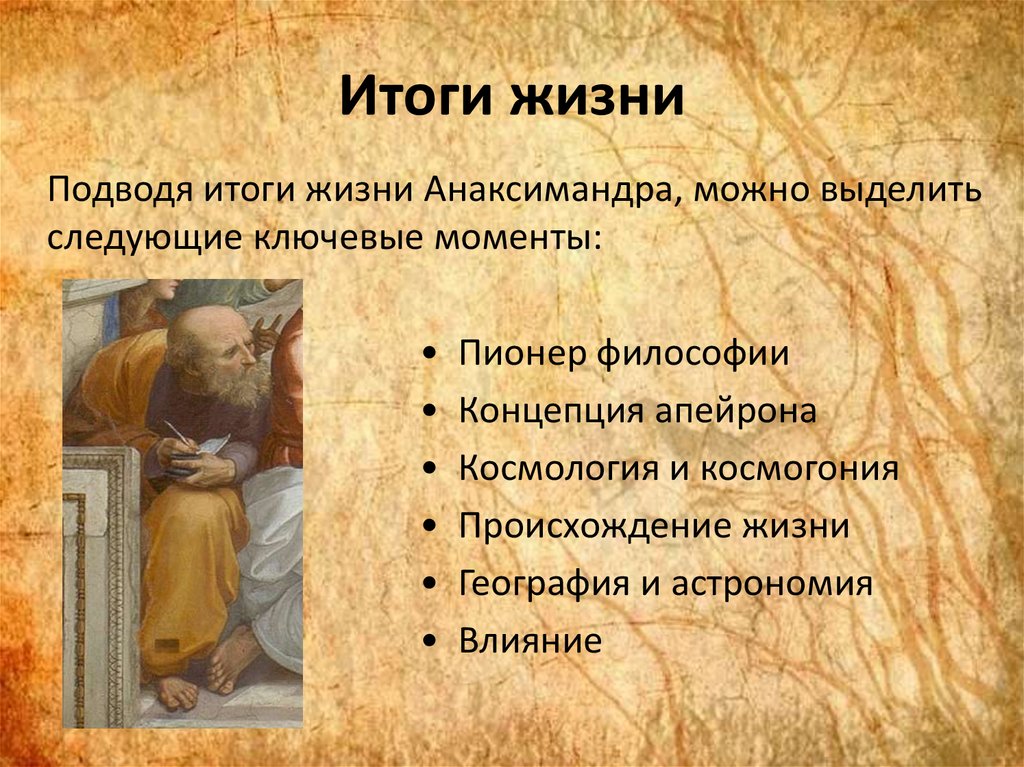 Итоги жизни

Подводя итоги жизни Анаксимандра, можно выделить следующие ключевые моменты:

• Пионер философии
• Концепция апейрона
• Космология и космогония
• Происхождение жизни
• География и астрономия
• Влияние